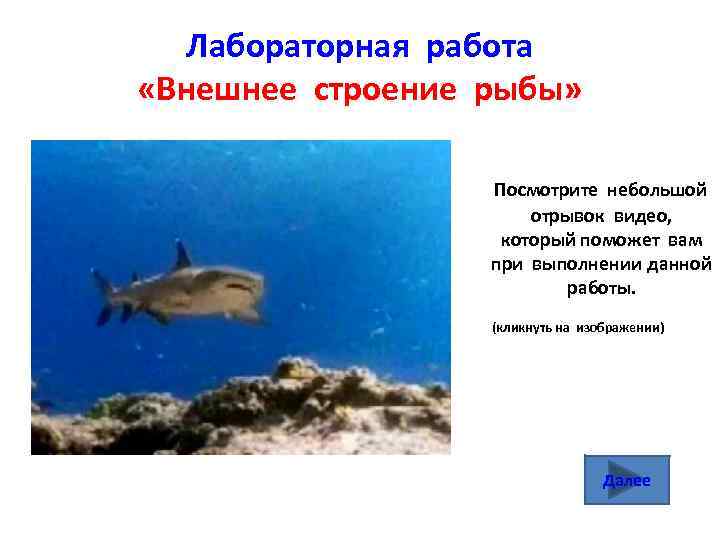 Лабораторная работа
«Внешнее строение рыбы»

Посмотрите небольшой отрывок видео, который поможет вам при выполнении данной работы.

(кликнуть на изображении)

Далее